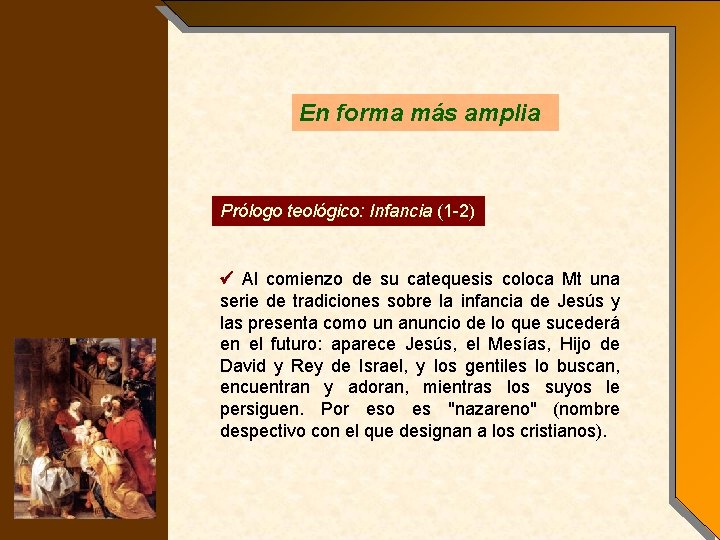 En forma más amplia

Prólogo teológico: Infancia (1-2)

✓ Al comienzo de su catequesis coloca Mt una serie de tradiciones sobre la infancia de Jesús y las presenta como un anuncio de lo que sucederá en el futuro: aparece Jesús, el Mesías, Hijo de David y Rey de Israel, y los gentiles lo buscan, encuentran y adoran, mientras los suyos le persiguen. Por eso es "nazareno" (nombre despectivo con el que designan a los cristianos).